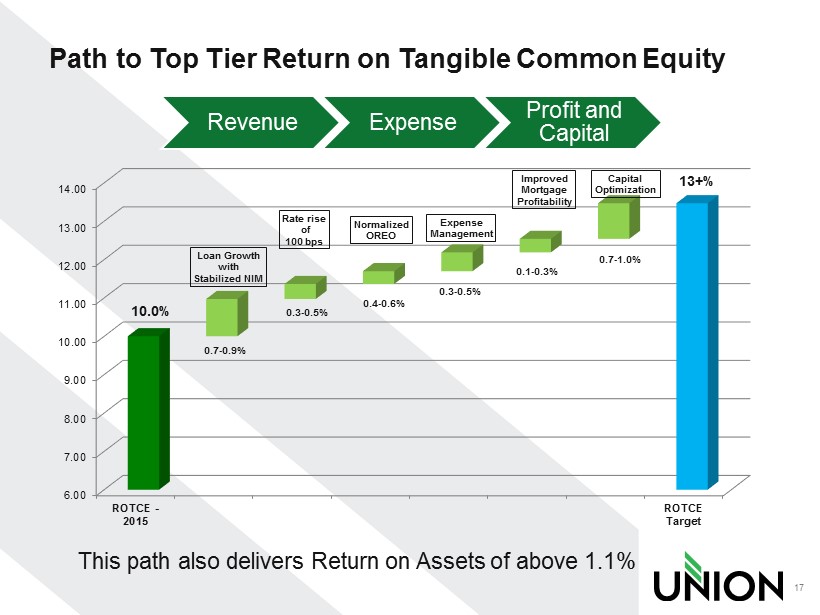 Path to Top Tier Return on Tangible Common Equity

Revenue

Expense

Profit and Capital

14.00
13.00
12.00
11.00
10.00
9.00
8.00
7.00
6.00

10.0%

Loan Growth with Stabilized NIM

0.7-0.9%

Rate rise of 100 bps

0.3-0.5%

Normalized OREO

0.4-0.6%

Expense Management

0.3-0.5%

Improved Mortgage Profitability

0.1-0.3%

Capital Optimization

0.7-1.0%

13+%

ROTCE - 2015

ROTCE Target

This path also delivers Return on Assets of above 1.1%

UNION

17